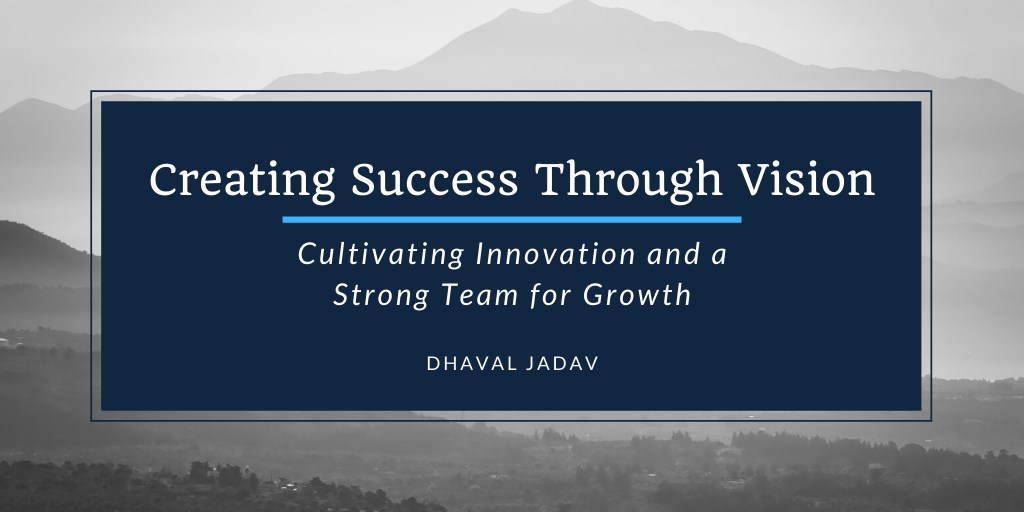 Creating Success Through Vision

Cultivating Innovation and a Strong Team for Growth

DHAVAL JADAV